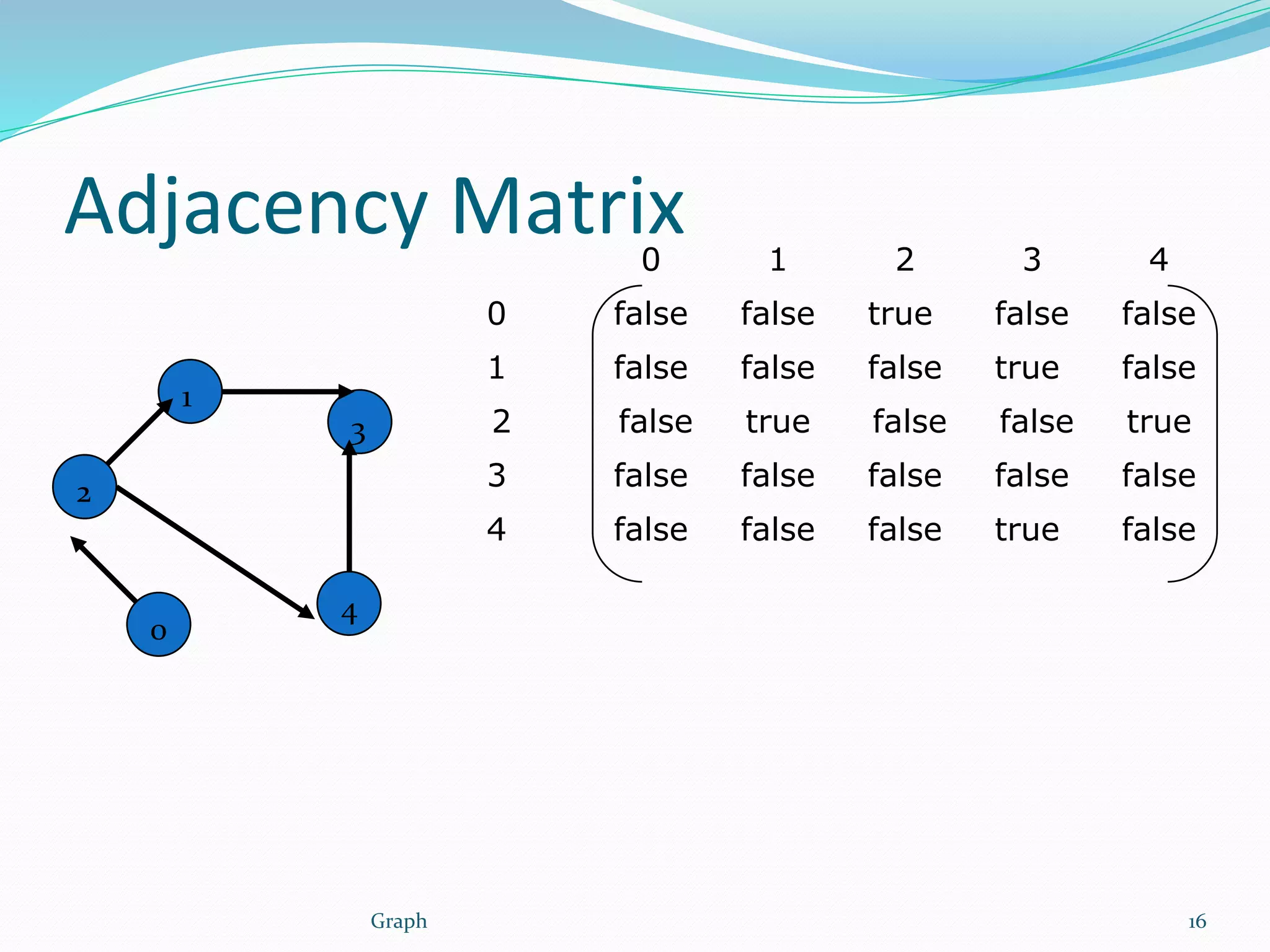 Adjacency Matrix

1
3
2
4
0

|   | 0 | 1 | 2 | 3 | 4 |
|---|---|---|---|---|---|
| 0 | false | false | true | false | false |
| 1 | false | false | false | true | false |
| 2 | false | true | false | false | true |
| 3 | false | false | false | false | false |
| 4 | false | false | false | true | false |

Graph

16